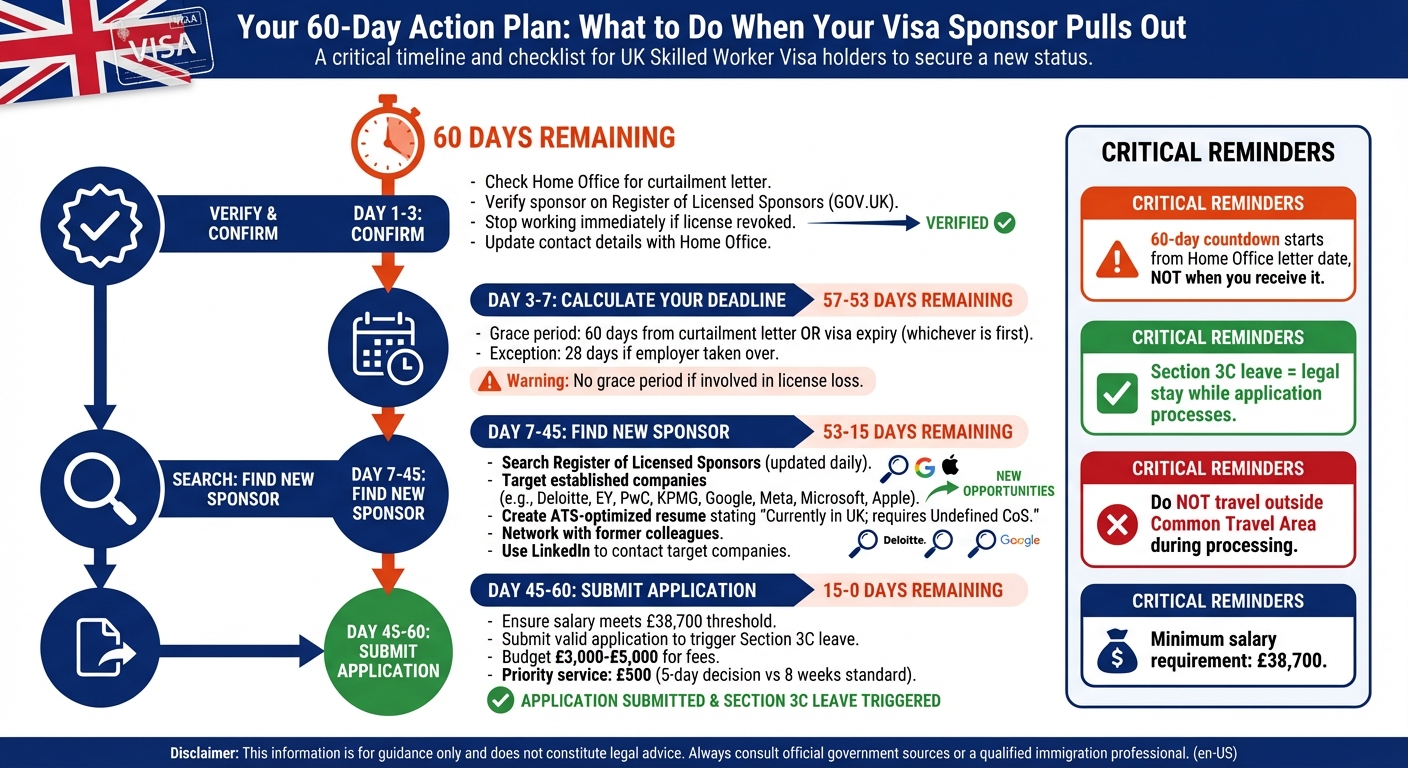 VISA

Your 60-Day Action Plan: What to Do When Your Visa Sponsor Pulls Out

A critical timeline and checklist for UK Skilled Worker Visa holders to secure a new status.

60 DAYS REMAINING

VERIFY & CONFIRM

DAY 1-3: CONFIRM

- Check Home Office for curtailment letter.
- Verify sponsor on Register of Licensed Sponsors (GOV.UK).
- Stop working immediately if license revoked.
- Update contact details with Home Office.

VERIFIED

DAY 3-7: CALCULATE YOUR DEADLINE

57-53 DAYS REMAINING

- Grace period: 60 days from curtailment letter OR visa expiry (whichever is first).
- Exception: 28 days if employer taken over.

Warning: No grace period if involved in license loss.

SEARCH: FIND NEW SPONSOR

DAY 7-45: FIND NEW SPONSOR

DAY 7-45: FIND NEW SPONSOR

53-15 DAYS REMAINING

- Search Register of Licensed Sponsors (updated daily).
- Target established companies (e.g., Deloitte, EY, PwC, KPMG, Google, Meta, Microsoft, Apple).
- Create ATS-optimized resume stating "Currently in UK; requires Undefined CoS."
- Network with former colleagues.
- Use LinkedIn to contact target companies.

NEW OPPORTUNITIES

Deloitte. Google

DAY 45-60: SUBMIT APPLICATION

DAY 45-60: SUBMIT APPLICATION

15-0 DAYS REMAINING

- Ensure salary meets £38,700 threshold.
- Submit valid application to trigger Section 3C leave.
- Budget £3,000-£5,000 for fees.
- Priority service: £500 (5-day decision vs 8 weeks standard).

APPLICATION SUBMITTED & SECTION 3C LEAVE TRIGGERED

CRITICAL REMINDERS

CRITICAL REMINDERS

60-day countdown starts from Home Office letter date, NOT when you receive it.

CRITICAL REMINDERS

Section 3C leave = legal stay while application processes.

CRITICAL REMINDERS

Do NOT travel outside Common Travel Area during processing.

CRITICAL REMINDERS

Minimum salary requirement: £38,700.

Disclaimer: This information is for guidance only and does not constitute legal advice. Always consult official government sources or a qualified immigration professional. (en-US)